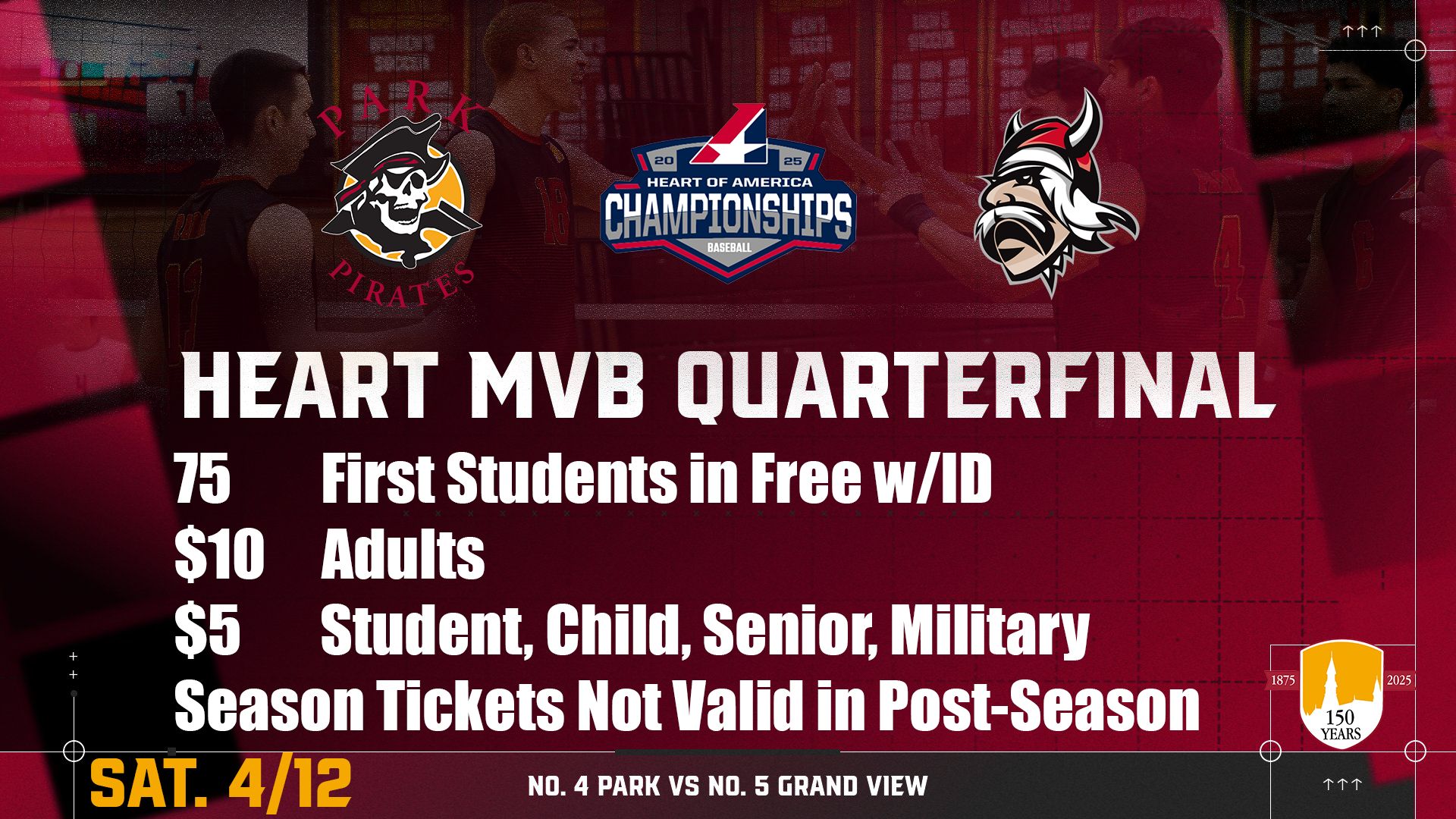 PARK PIRATES

20 25
HEART OF AMERICA
CHAMPIONSHIPS
BASEBALL

HEART MVB QUARTERFINAL

75 First Students in Free w/ID
$10 Adults
$5 Student, Child, Senior, Military
Season Tickets Not Valid in Post-Season

1875 2025
150 YEARS

SAT. 4/12

NO. 4 PARK VS NO. 5 GRAND VIEW